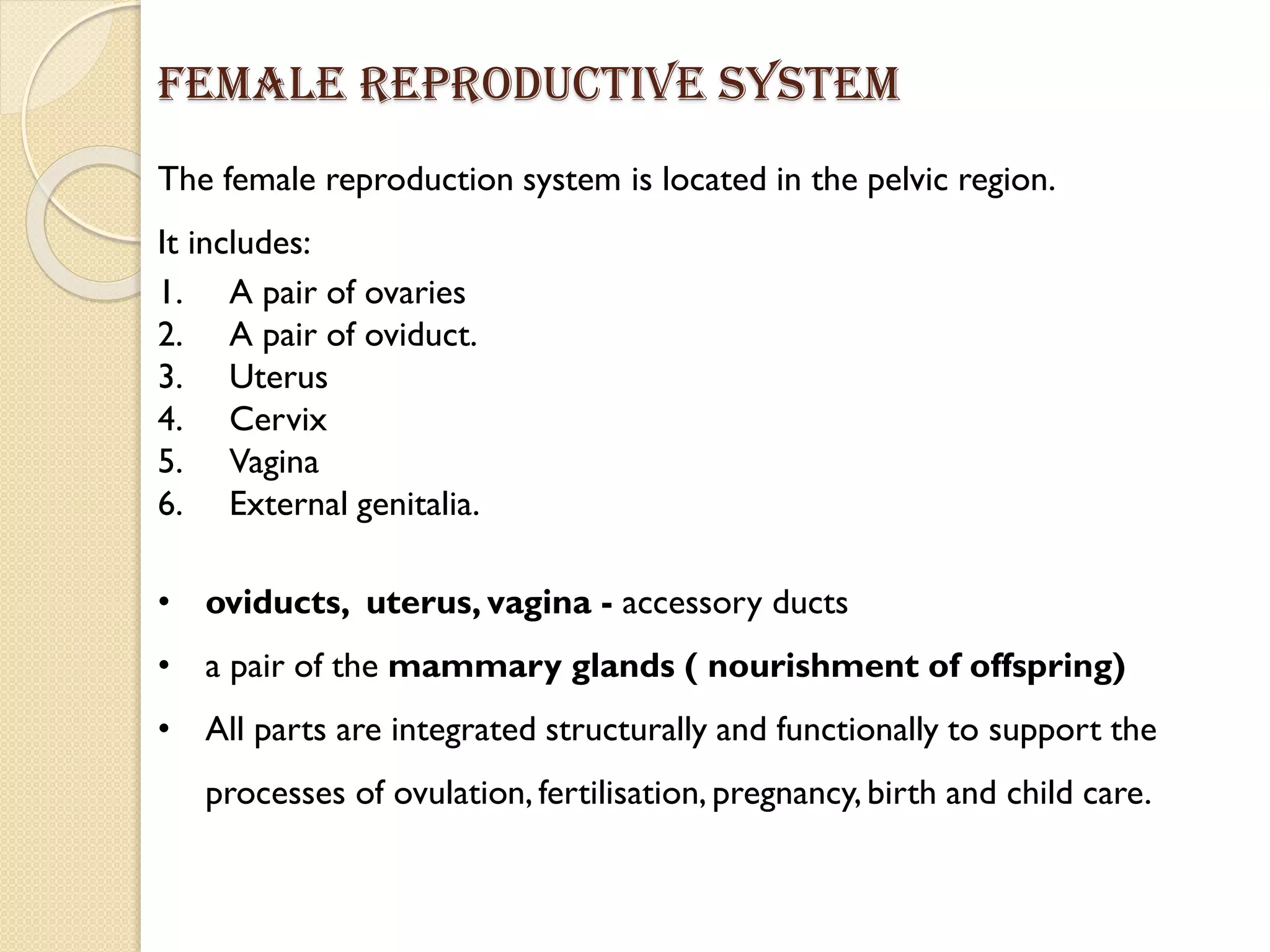 FEMALE REPRODUCTIVE SYSTEM

The female reproduction system is located in the pelvic region.

It includes:

1. A pair of ovaries
2. A pair of oviduct.
3. Uterus
4. Cervix
5. Vagina
6. External genitalia.

• oviducts, uterus, vagina - accessory ducts
• a pair of the mammary glands ( nourishment of offspring)
• All parts are integrated structurally and functionally to support the processes of ovulation, fertilisation, pregnancy, birth and child care.